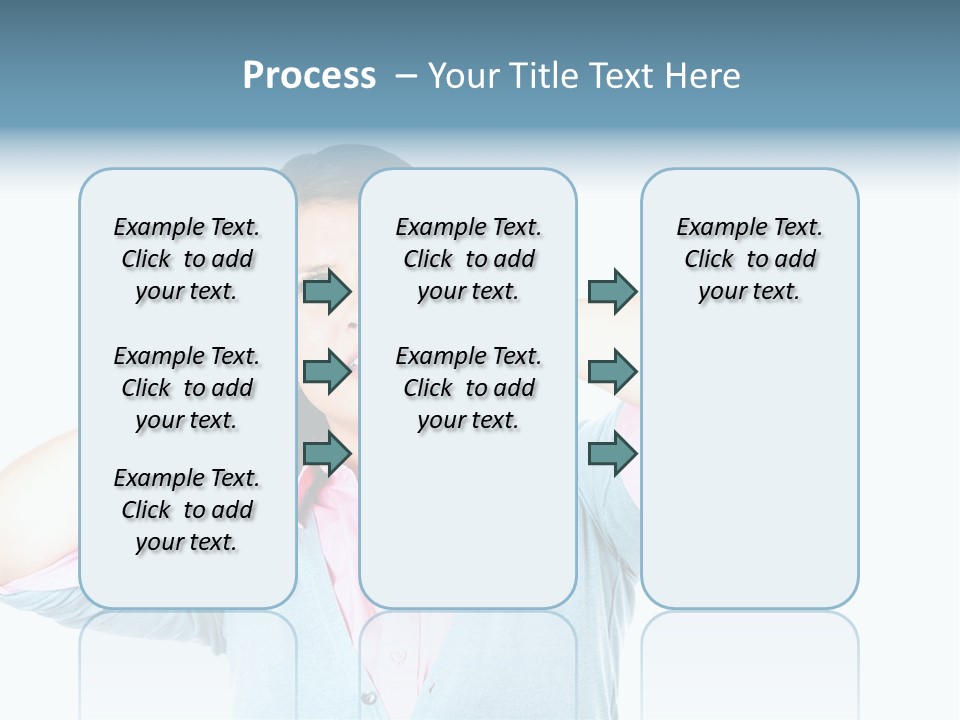 Process – Your Title Text Here

Example Text. Click to add your text.

Example Text. Click to add your text.

Example Text. Click to add your text.

Example Text. Click to add your text.

Example Text. Click to add your text.

Example Text. Click to add your text.